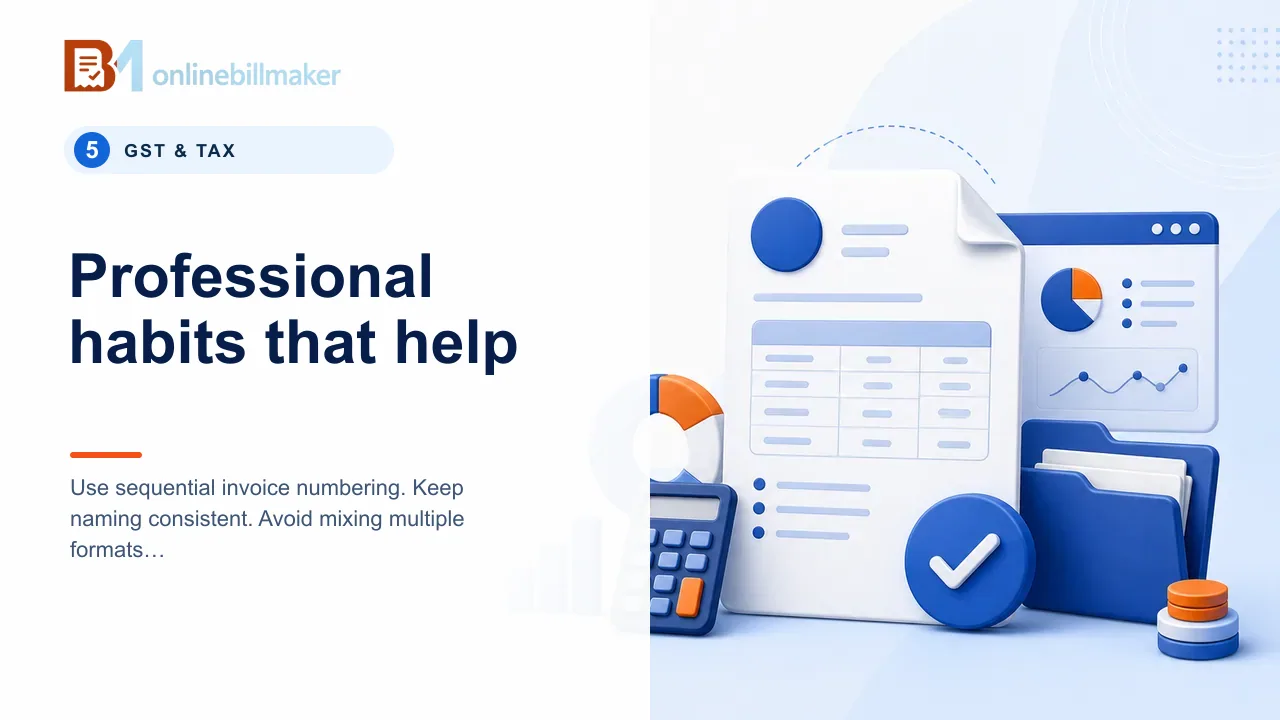 onlinebillmaker

5 GST & TAX

Professional habits that help

Use sequential invoice numbering. Keep naming consistent. Avoid mixing multiple formats…